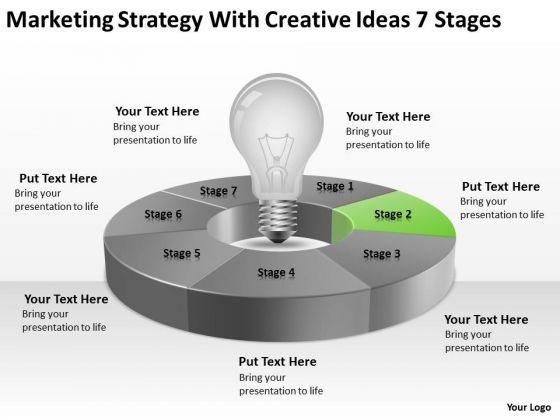 Marketing Strategy With Creative Ideas 7 Stages

Your Text Here
Bring your presentation to life

Your Text Here
Bring your presentation to life

Put Text Here
Bring your presentation to life

Put Text Here
Bring your presentation to life

Stage 7

Stage 1

Stage 6

Stage 2

Stage 5

Stage 3

Stage 4

Your Text Here
Bring your presentation to life

Your Text Here
Bring your presentation to life

Put Text Here
Bring your presentation to life

Your Logo